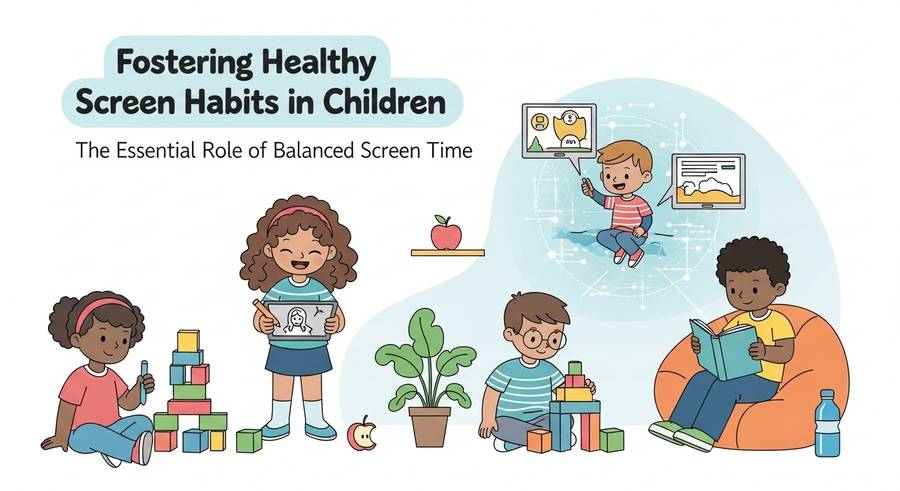 Fostering Healthy Screen Habits in Children

The Essential Role of Balanced Screen Time